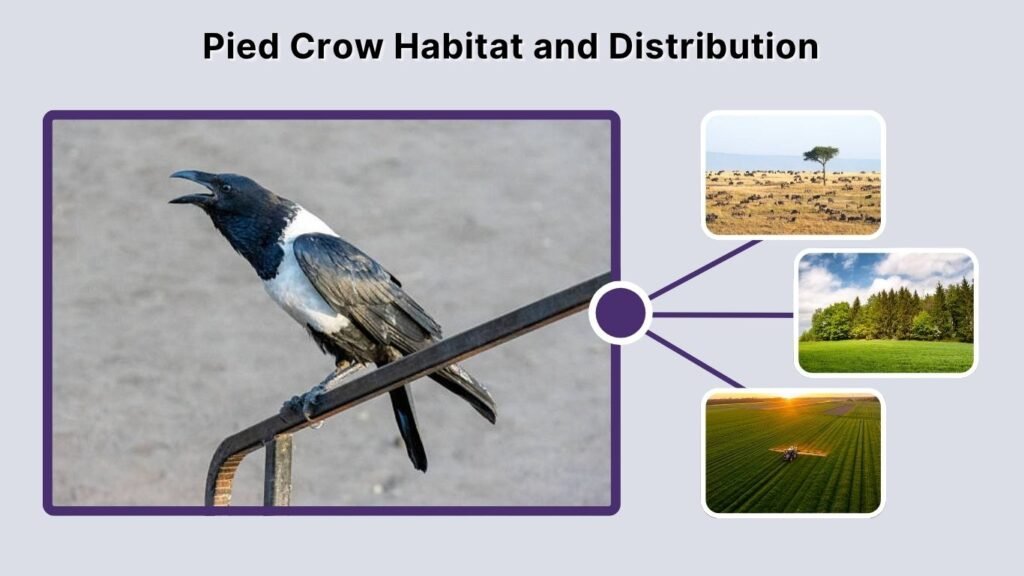 Pied Crow Habitat and Distribution